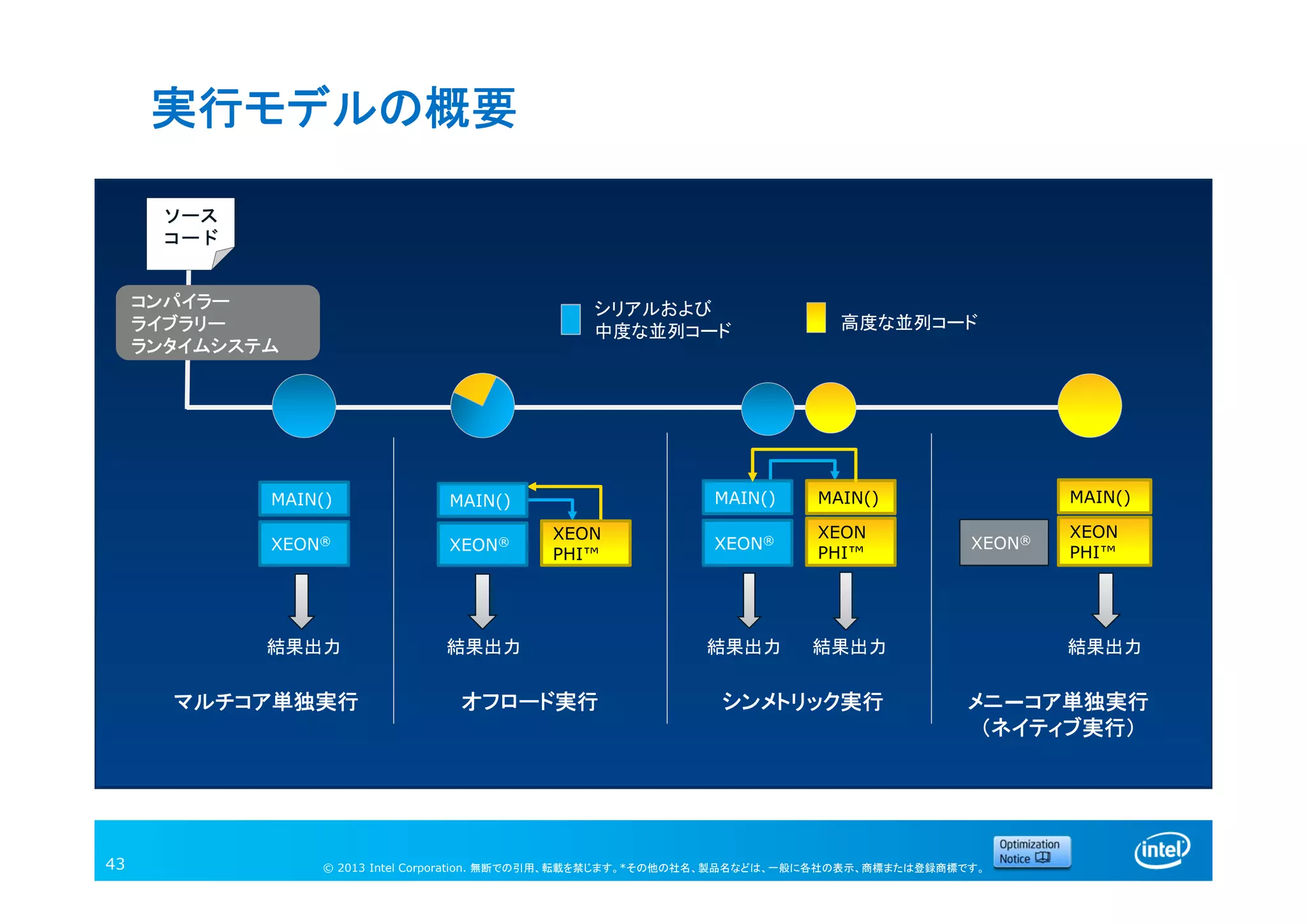 実行モデルの概要

ソース
コード

コンパイラー
ライブラリー
ランタイムシステム

シリアルおよび
中度な並列コード

高度な並列コード

MAIN()
XEON®

結果出力

マルチコア単独実行

MAIN()
XEON®
XEON
PHI™

結果出力

オフロード実行

MAIN()
XEON®
MAIN()
XEON
PHI™

結果出力
結果出力

シンメトリック実行

XEON®
MAIN()
XEON
PHI™

結果出力

メニーコア単独実行
（ネイティブ実行）

43
© 2013 Intel Corporation. 無断での引用、転載を禁じます。*その他の社名、製品名などは、一般に各社の表示、商標または登録商標です。
Optimization
Notice
intel